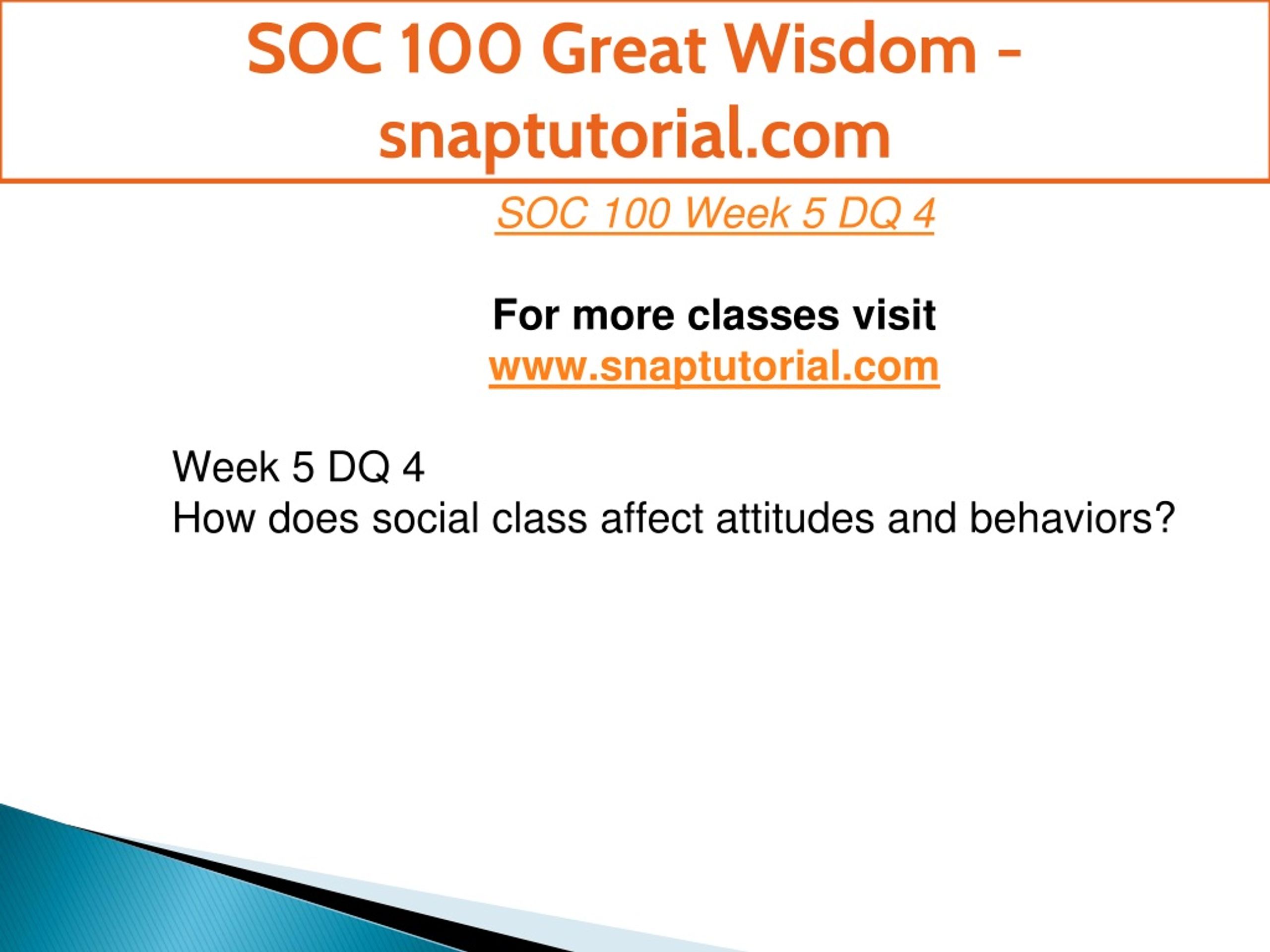 SOC 100 Great Wisdom - snaptutorial.com

SOC 100 Week 5 DQ 4

For more classes visit
www.snaptutorial.com

Week 5 DQ 4
How does social class affect attitudes and behaviors?